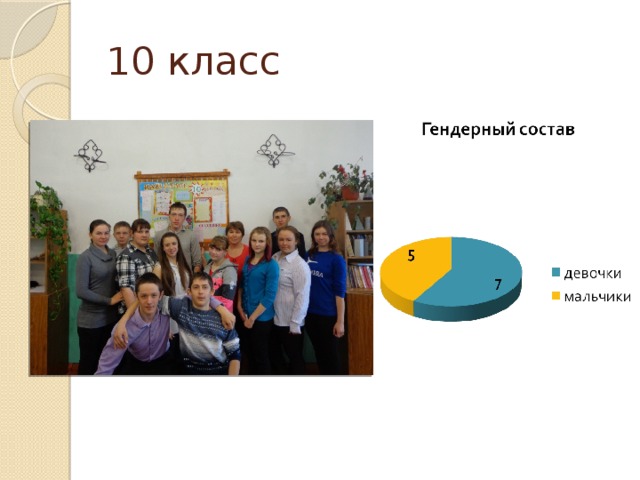 10 класс

Гендерный состав

5

7

девочки
мальчики